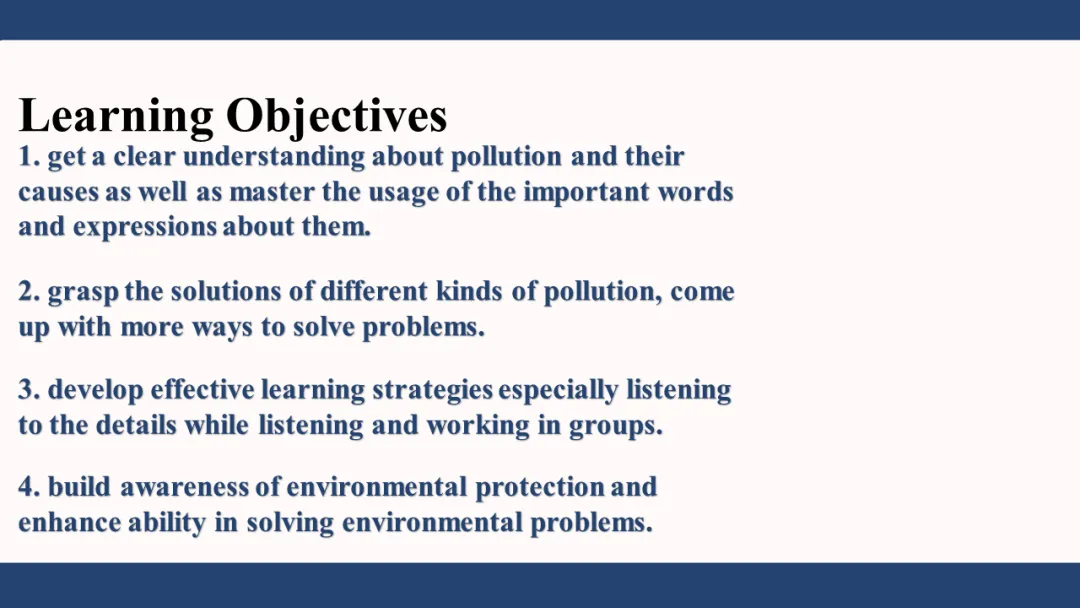 Learning Objectives

1. get a clear understanding about pollution and their causes as well as master the usage of the important words and expressions about them.

2. grasp the solutions of different kinds of pollution, come up with more ways to solve problems.

3. develop effective learning strategies especially listening to the details while listening and working in groups.

4. build awareness of environmental protection and enhance ability in solving environmental problems.